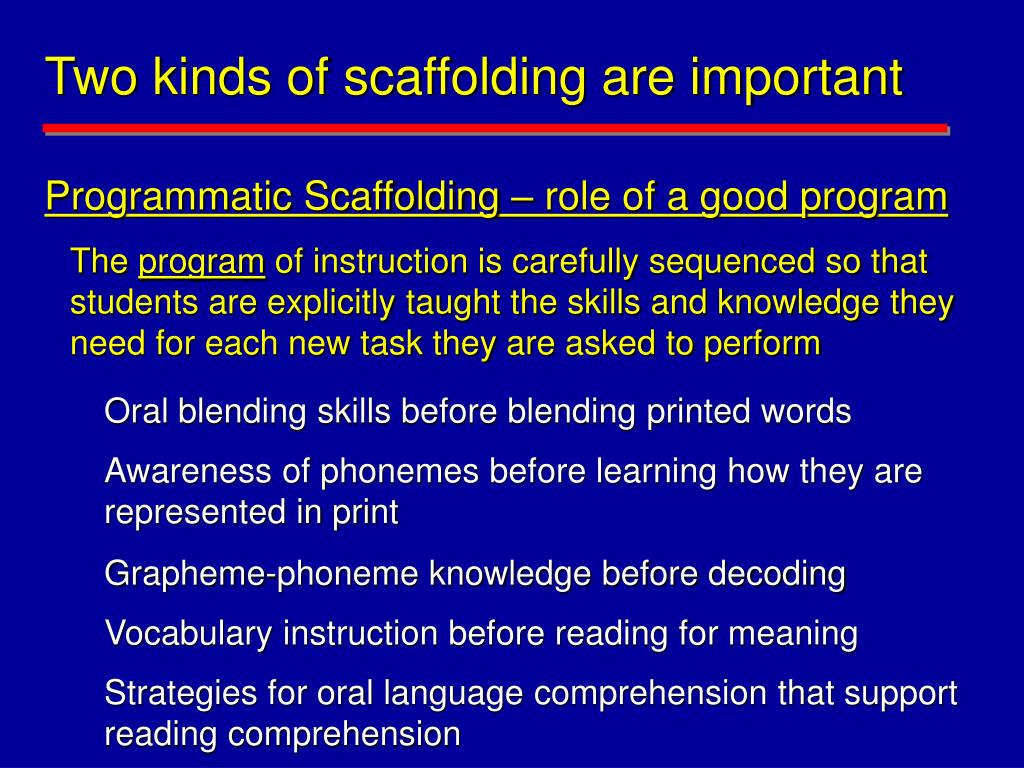 Two kinds of scaffolding are important

Programmatic Scaffolding – role of a good program

The program of instruction is carefully sequenced so that students are explicitly taught the skills and knowledge they need for each new task they are asked to perform

Oral blending skills before blending printed words

Awareness of phonemes before learning how they are represented in print

Grapheme-phoneme knowledge before decoding

Vocabulary instruction before reading for meaning

Strategies for oral language comprehension that support reading comprehension